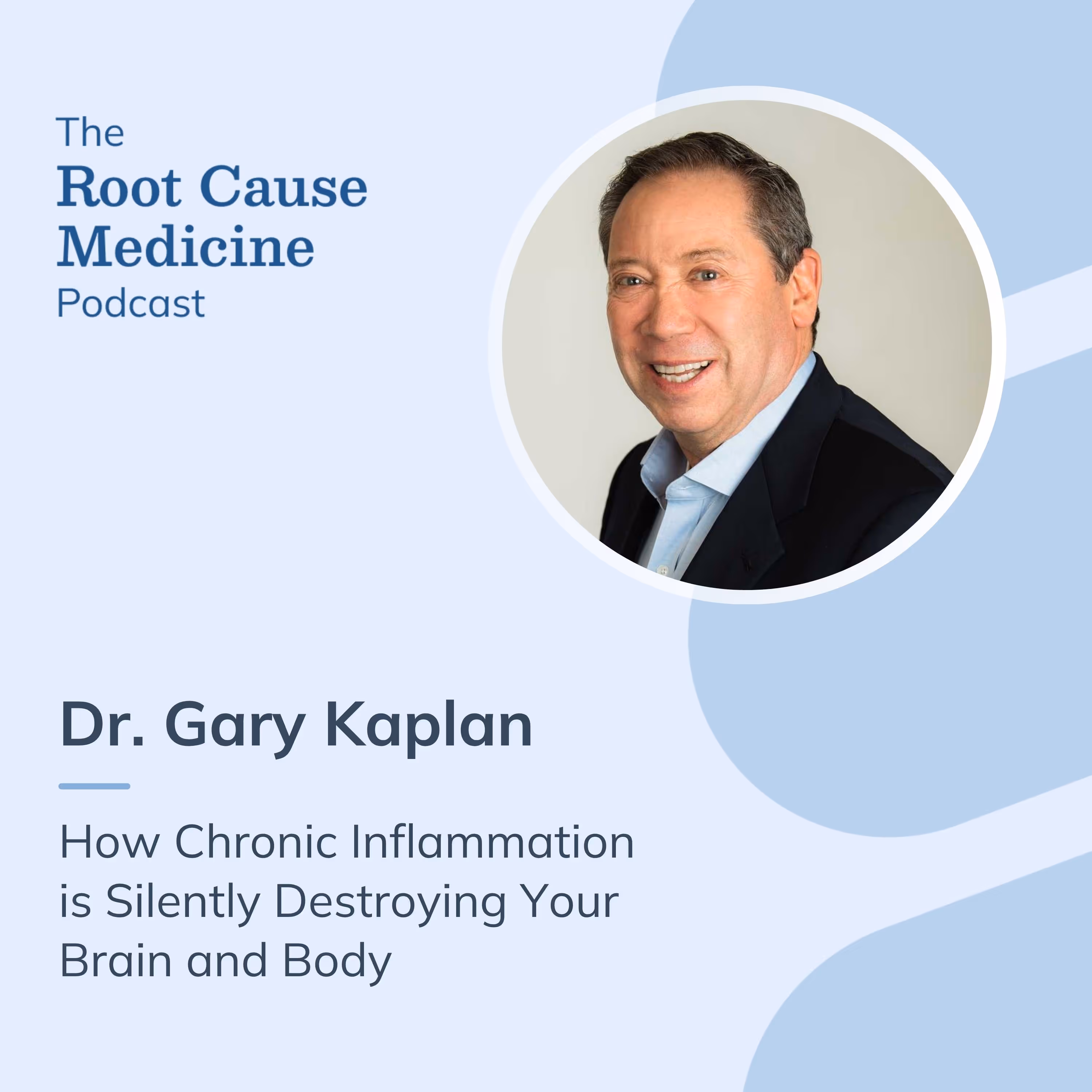 The
Root Cause
Medicine
Podcast

Dr. Gary Kaplan

How Chronic Inflammation is Silently Destroying Your Brain and Body